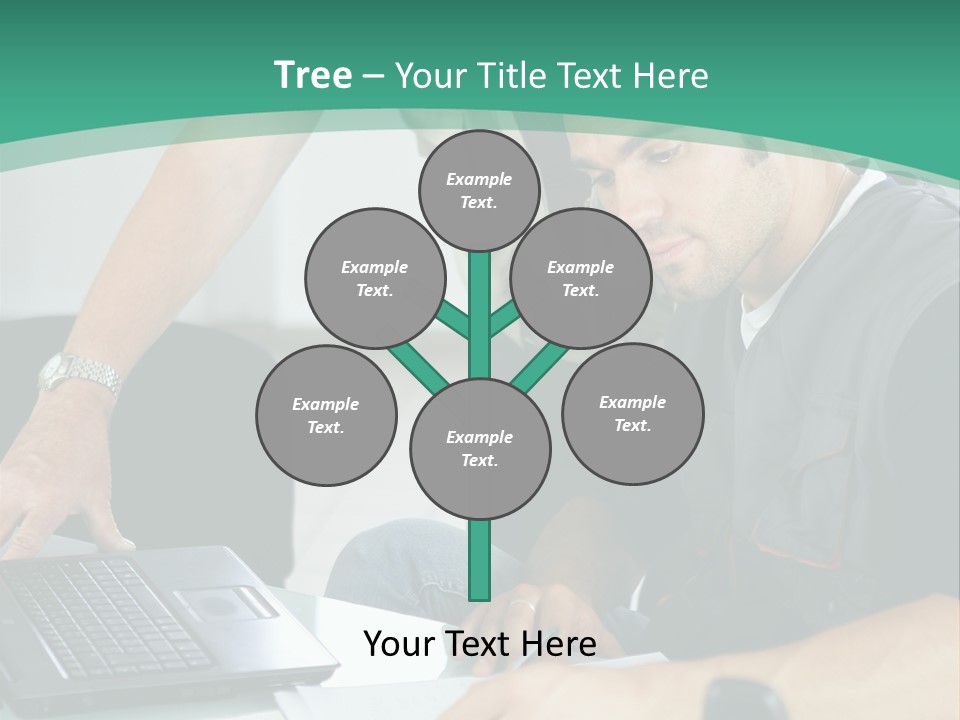 Tree – Your Title Text Here

Example Text.

Example Text.

Example Text.

Example Text.

Example Text.

Example Text.

Your Text Here